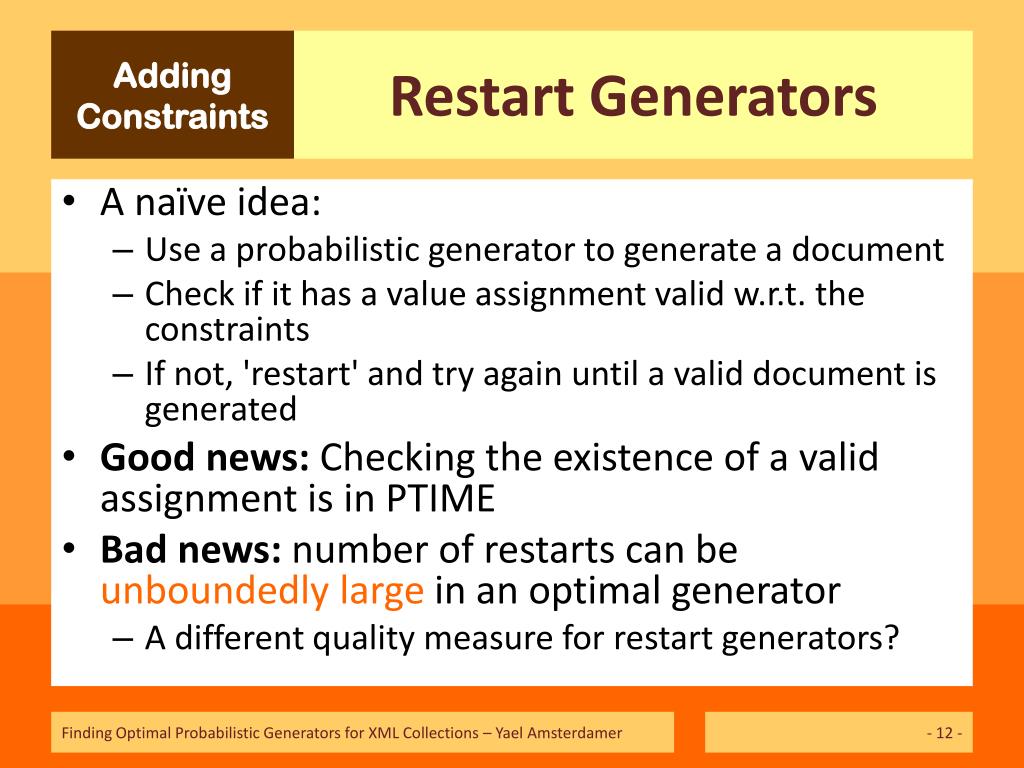 Adding Constraints

Restart Generators

• A naïve idea:
– Use a probabilistic generator to generate a document
– Check if it has a value assignment valid w.r.t. the constraints
– If not, 'restart' and try again until a valid document is generated
• Good news: Checking the existence of a valid assignment is in PTIME
• Bad news: number of restarts can be unboundedly large in an optimal generator
– A different quality measure for restart generators?

Finding Optimal Probabilistic Generators for XML Collections – Yael Amsterdamer

- 12 -